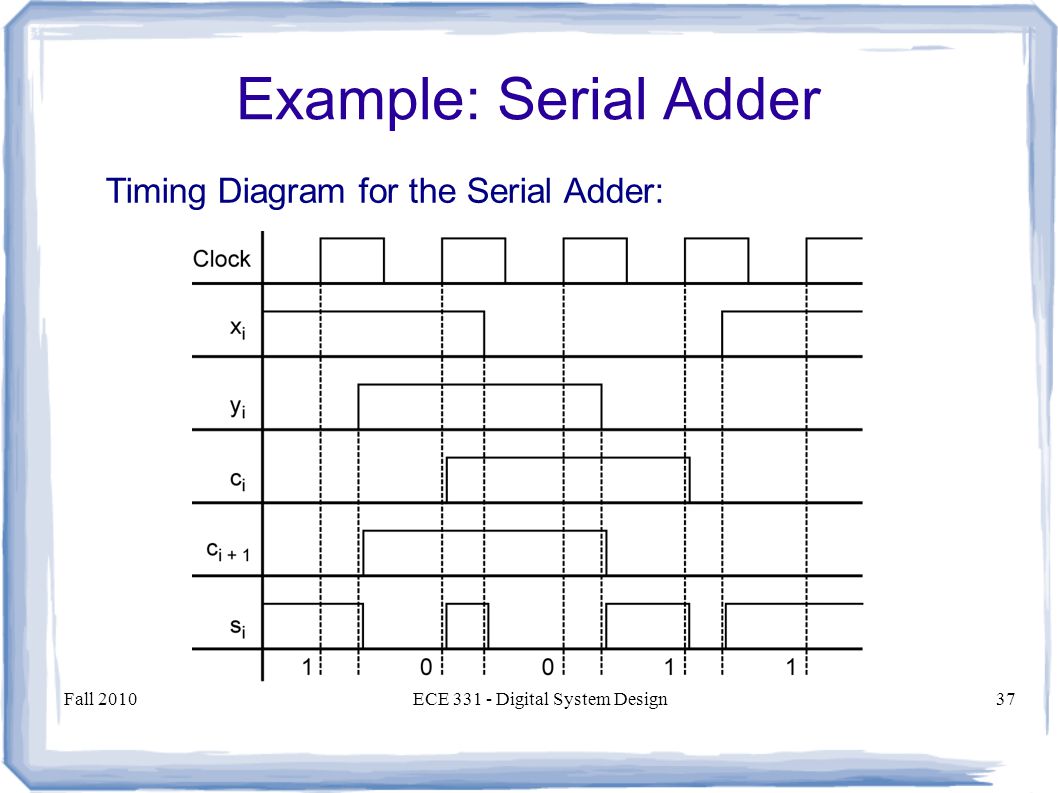 Example: Serial Adder

Timing Diagram for the Serial Adder:

Clock

$x_i$

$y_i$

$c_i$

$c_{i+1}$

$s_i$

1 0 0 1 1

Fall 2010

ECE 331 - Digital System Design

37